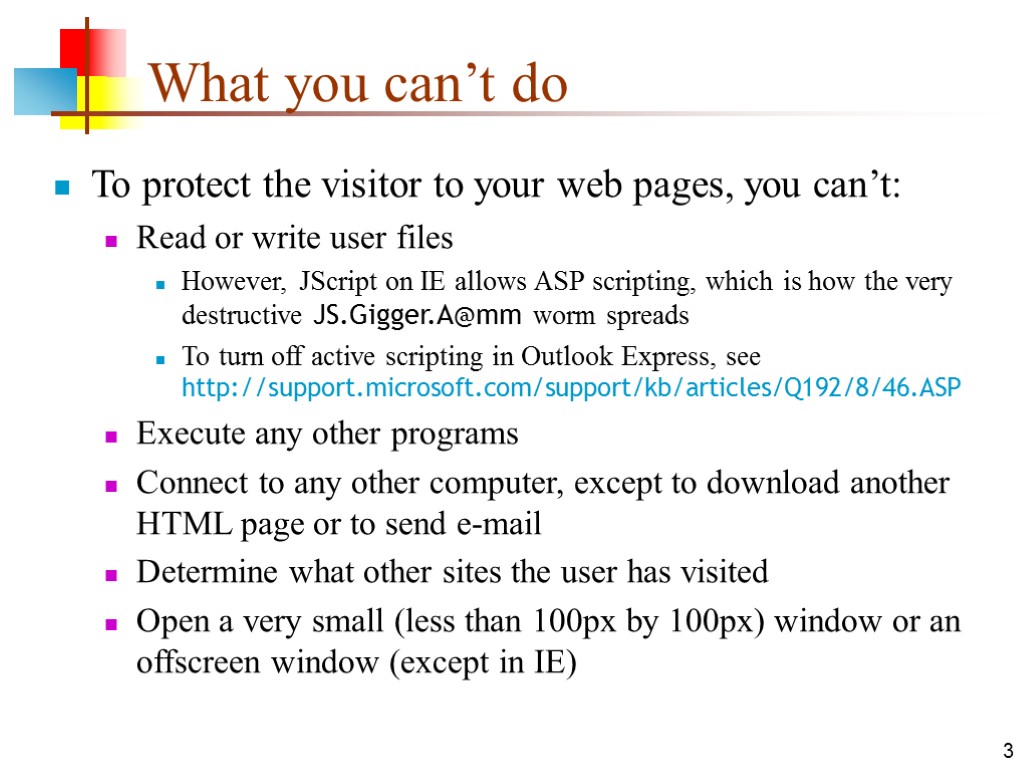 What you can’t do

To protect the visitor to your web pages, you can’t:

Read or write user files

However, JScript on IE allows ASP scripting, which is how the very destructive JS.Gigger.A@mm worm spreads

To turn off active scripting in Outlook Express, see http://support.microsoft.com/support/kb/articles/Q192/8/46.ASP

Execute any other programs

Connect to any other computer, except to download another HTML page or to send e-mail

Determine what other sites the user has visited

Open a very small (less than 100px by 100px) window or an offscreen window (except in IE)

3